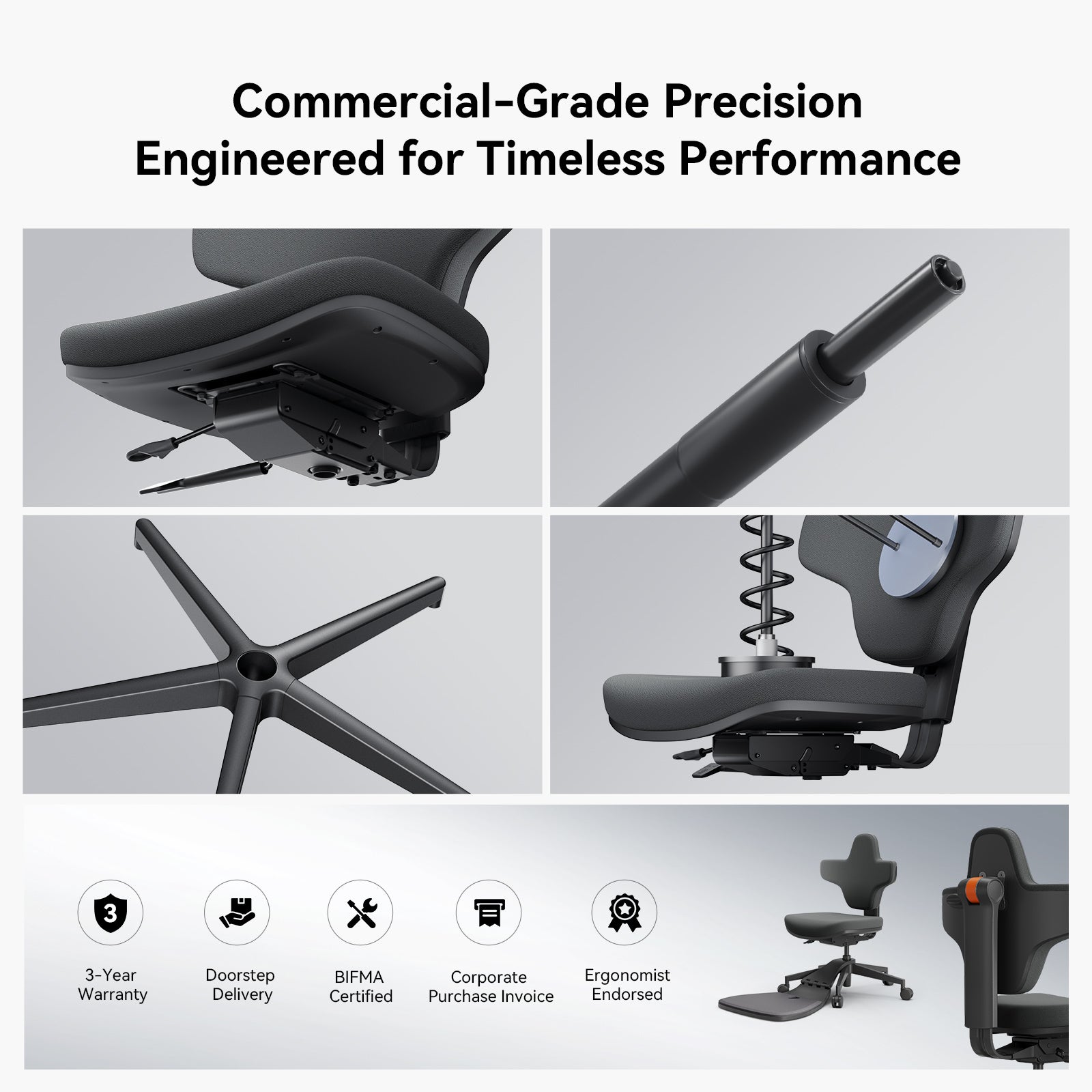 Commercial-Grade Precision
Engineered for Timeless Performance

3

3-Year Warranty

Doorstep Delivery

BIFMA Certified

Corporate Purchase Invoice

Ergonomist Endorsed